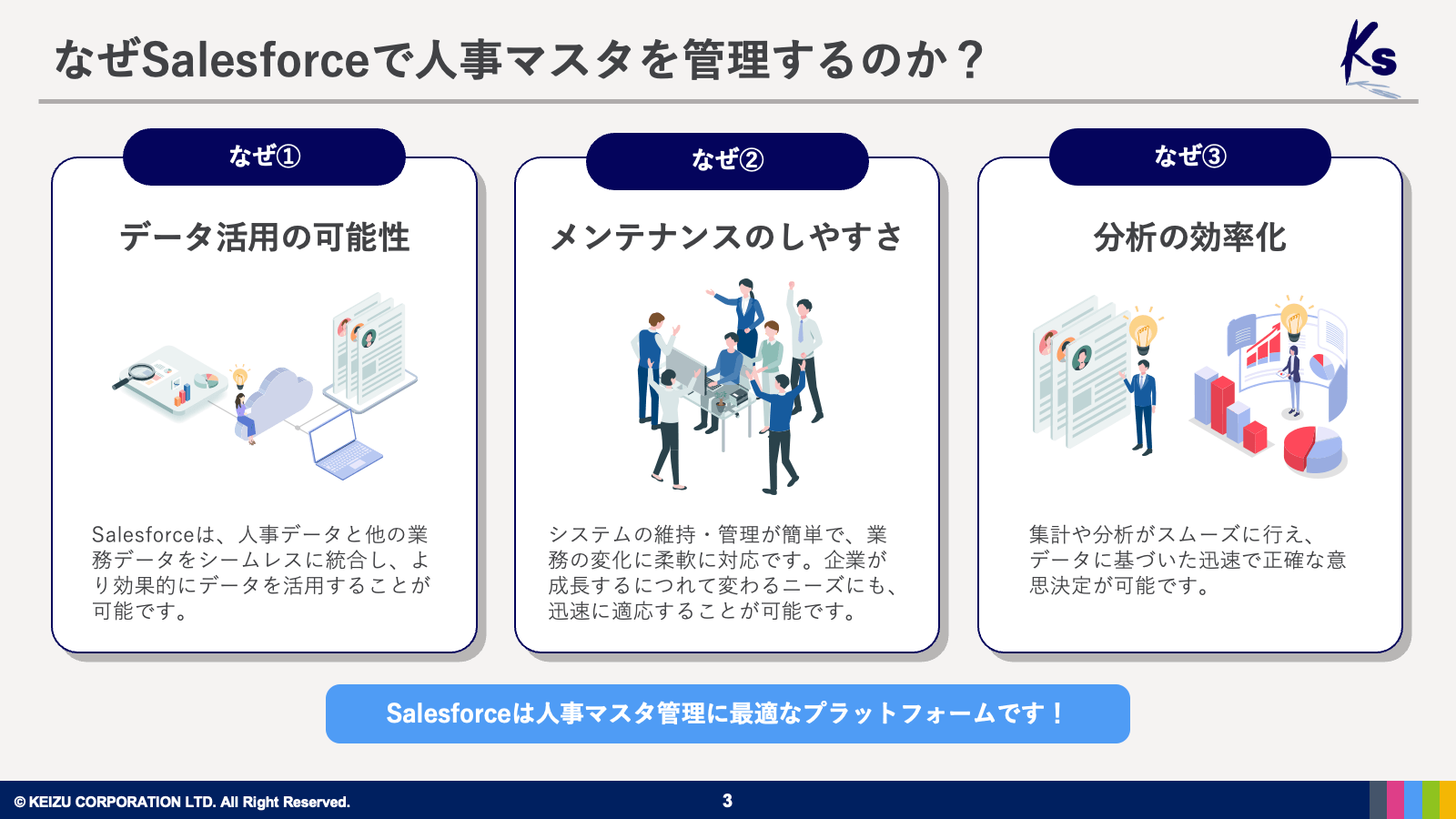 なぜSalesforceで人事マスタを管理するのか？

Ks

なぜ①

データ活用の可能性

Salesforceは、人事データと他の業務データをシームレスに統合し、より効果的にデータを活用することが可能です。

なぜ②

メンテナンスのしやすさ

システムの維持・管理が簡単で、業務の変化に柔軟に対応です。企業が成長するにつれて変わるニーズにも、迅速に適応することが可能です。

なぜ③

分析の効率化

集計や分析がスムーズに行え、データに基づいた迅速で正確な意思決定が可能です。

Salesforceは人事マスタ管理に最適なプラットフォームです！

© KEIZU CORPORATION LTD. All Right Reserved.

3